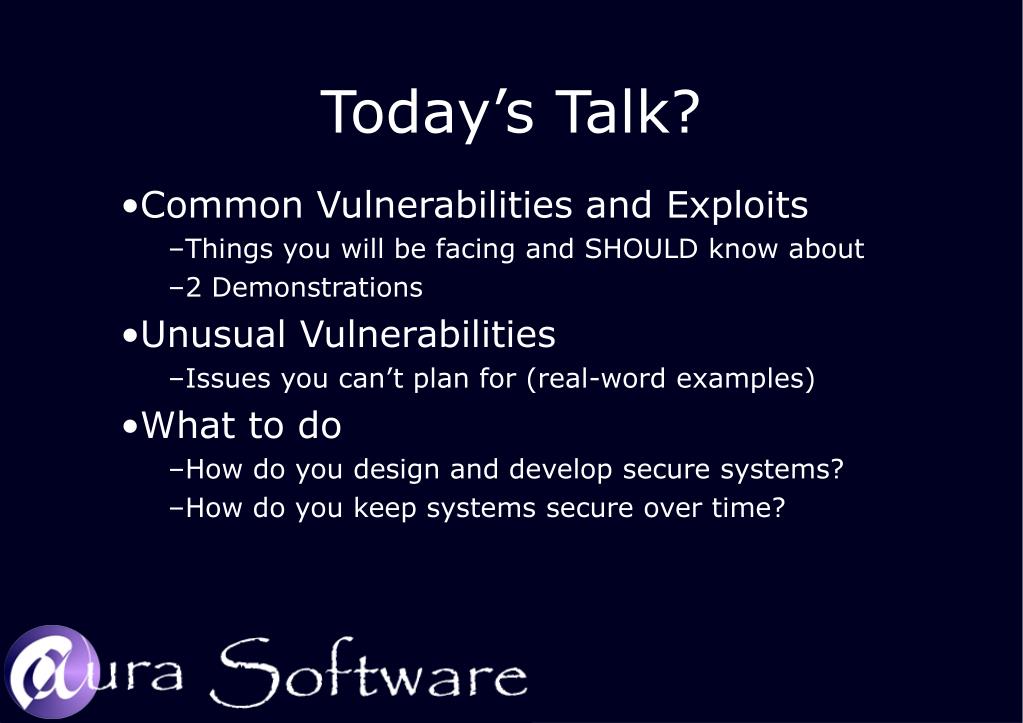 Today’s Talk?

•Common Vulnerabilities and Exploits
–Things you will be facing and SHOULD know about
–2 Demonstrations

•Unusual Vulnerabilities
–Issues you can’t plan for (real-word examples)

•What to do
–How do you design and develop secure systems?
–How do you keep systems secure over time?

@ura Software